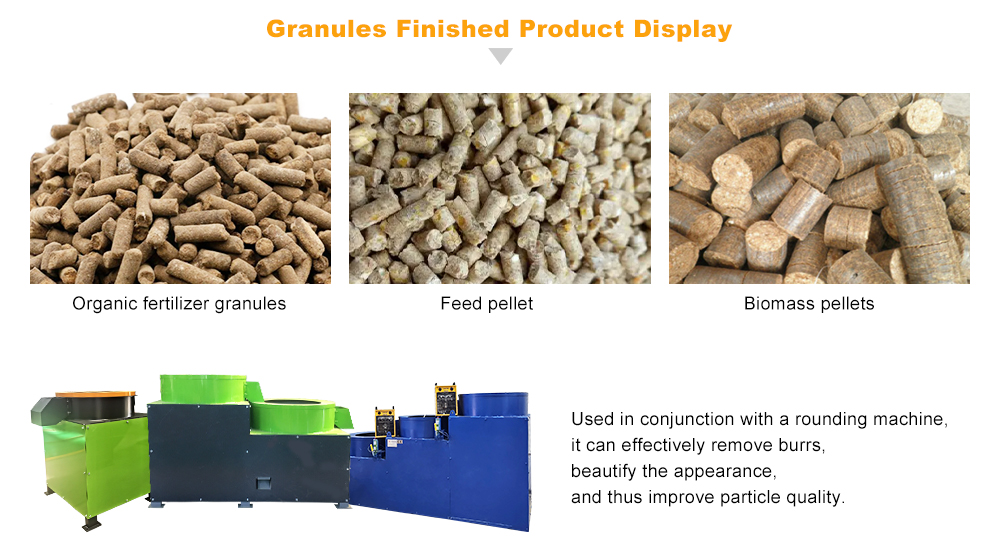 Granules Finished Product Display

Organic fertilizer granules

Feed pellet

Biomass pellets

Used in conjunction with a rounding machine, it can effectively remove burrs, beautify the appearance, and thus improve particle quality.